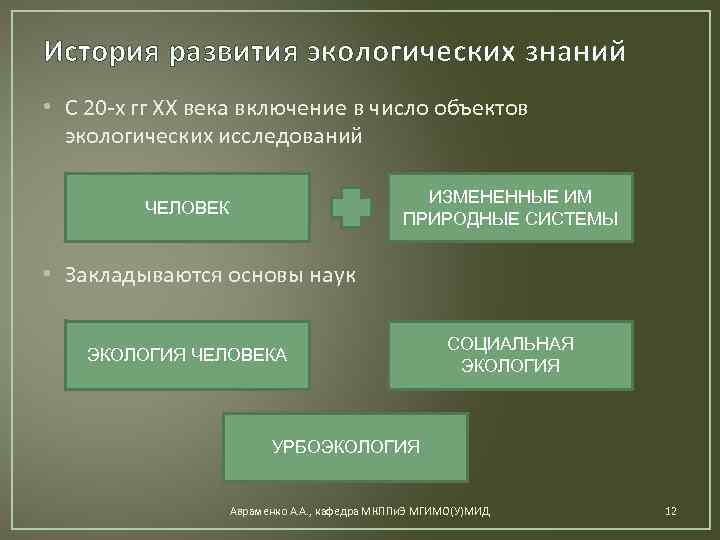 История развития экологических знаний

• С 20-х гг XX века включение в число объектов экологических исследований

ЧЕЛОВЕК

ИЗМЕНЕННЫЕ ИМ ПРИРОДНЫЕ СИСТЕМЫ

• Закладываются основы наук

ЭКОЛОГИЯ ЧЕЛОВЕКА

СОЦИАЛЬНАЯ ЭКОЛОГИЯ

УРБОЭКОЛОГИЯ

Авраменко А.А., кафедра МКППиЭ МГИМО(У)МИД

12